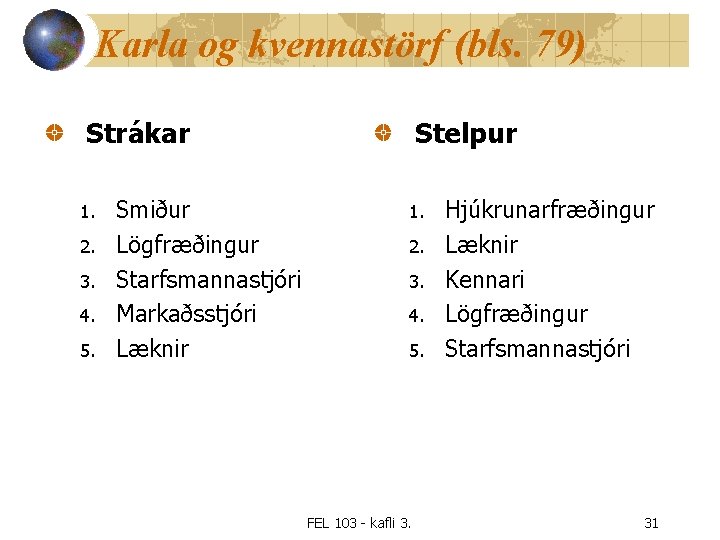 Karla og kvennastörf (bls. 79)

Strákar

1. Smiður
2. Lögfræðingur
3. Starfsmannastjóri
4. Markaðsstjóri
5. Læknir

Stelpur

1. Hjúkrunarfræðingur
2. Læknir
3. Kennari
4. Lögfræðingur
5. Starfsmannastjóri

FEL 103 - kafli 3.

31